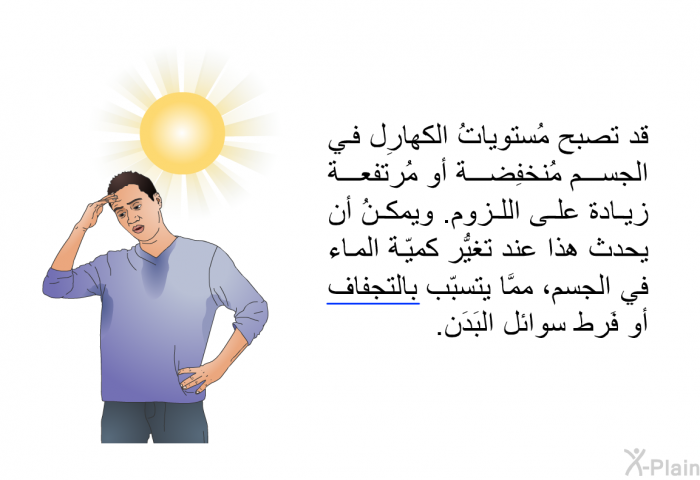 قد تصبح مُستوياتُ الكهارِل في الجسم مُنخفِضة أو مُرتفعة زيادة على اللزوم. ويمكنُ أن يحدث هذا عند تغيُّر كميّة الماء في الجسم، ممَّا يتسبّب بالتجفاف أو فَرط سوائل البَدَن.

X-Plain